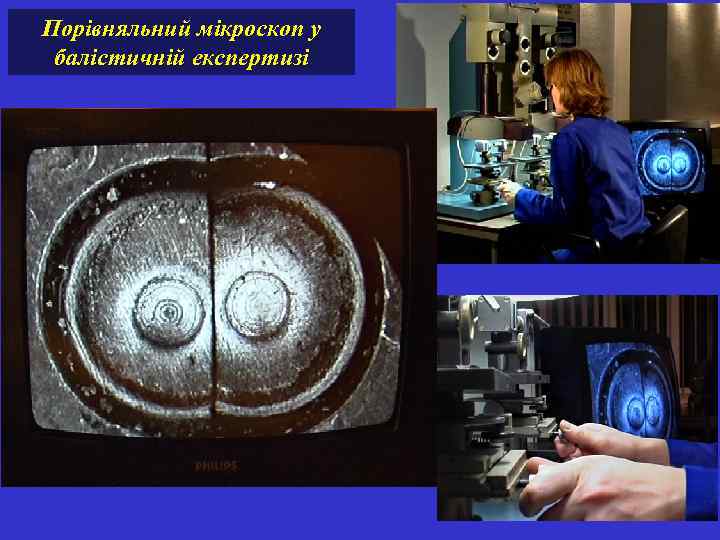 Порівняльний мікроскоп у балістичній експертизі

PHILIPS